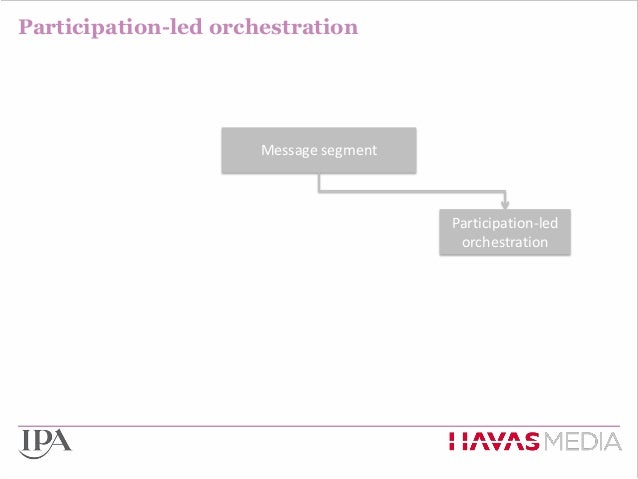 Participation-led orchestration

Message segment

Participation-led orchestration

IPA

HAVAS MEDIA